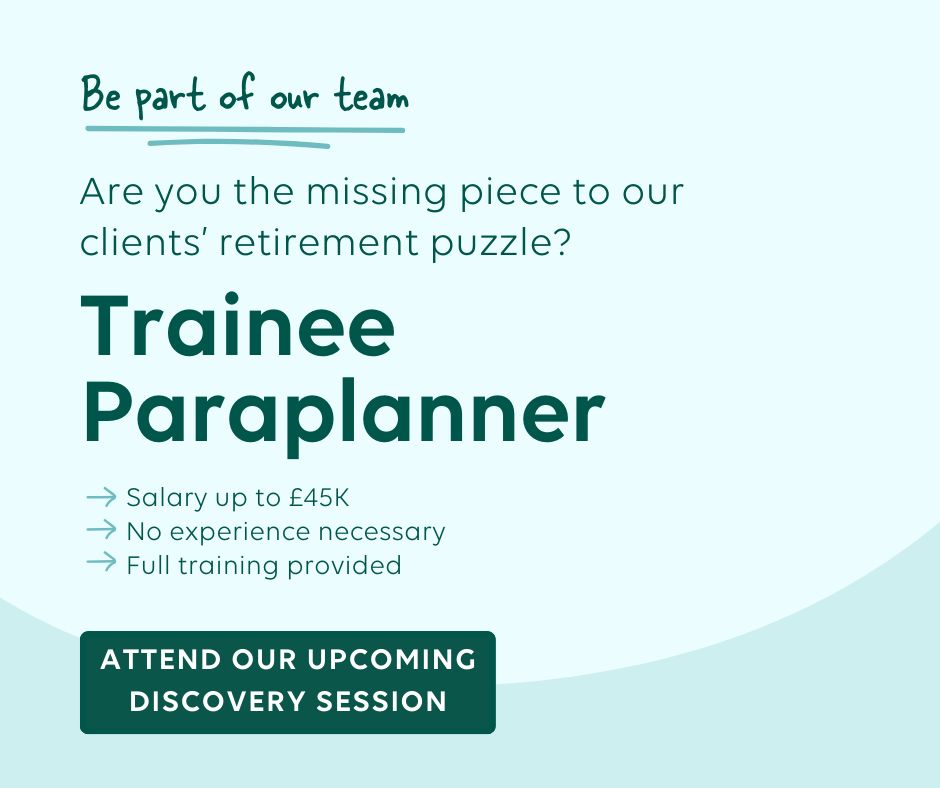 Be part of our team

Are you the missing piece to our clients' retirement puzzle?

Trainee Paraplanner

→ Salary up to £45K
→ No experience necessary
→ Full training provided

ATTEND OUR UPCOMING DISCOVERY SESSION